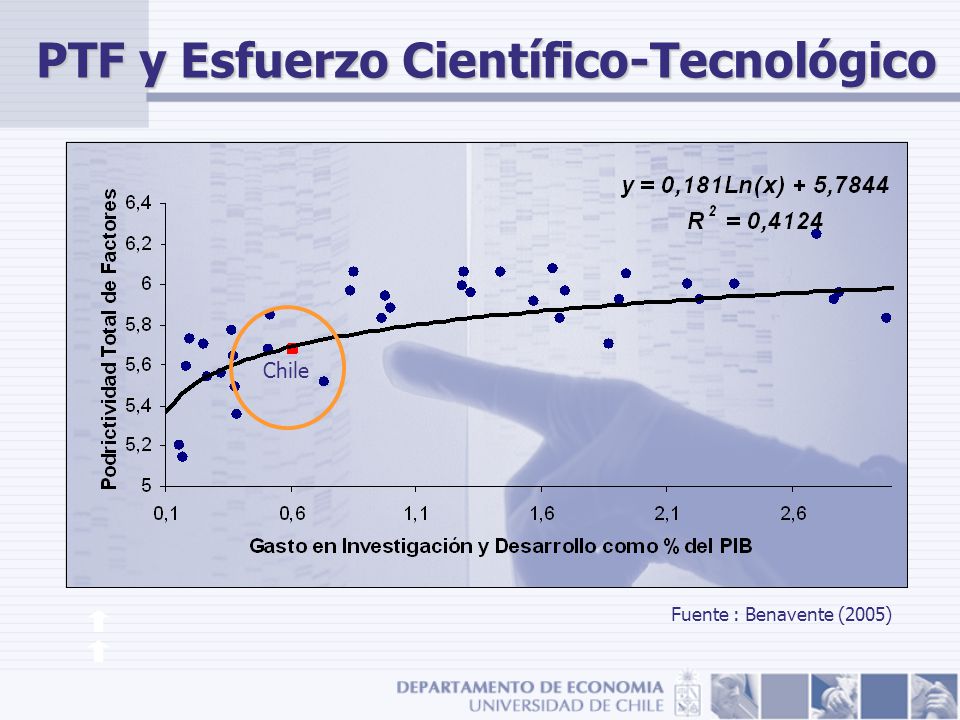 PTF y Esfuerzo Científico-Tecnológico

$y = 0,181Ln(x) + 5,7844$
$R^2 = 0,4124$

Podrictividad Total de Factores

6,4
6,2
6
5,8
5,6
5,4
5,2
5

Chile

0,1 0,6 1,1 1,6 2,1 2,6

Gasto en Investigación y Desarrollo como % del PIB

Fuente : Benavente (2005)

DEPARTAMENTO DE ECONOMIA
UNIVERSIDAD DE CHILE